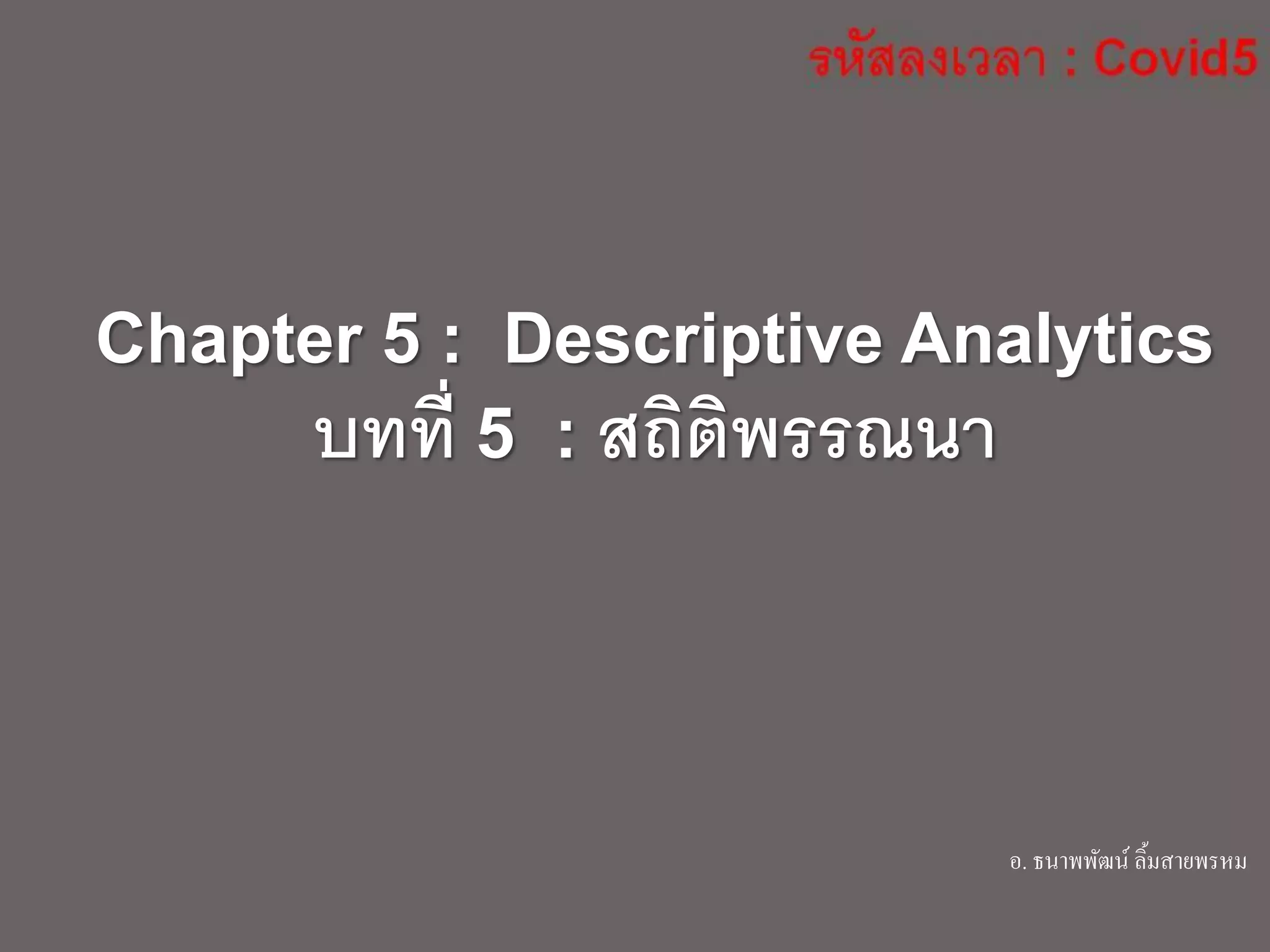 รหัสลงเวลา : Covid5

Chapter 5 : Descriptive Analytics
บทที่ 5 : สถิติพรรณนา

อ. ธนาพพัฒน์ ลิ้มสายพรหม